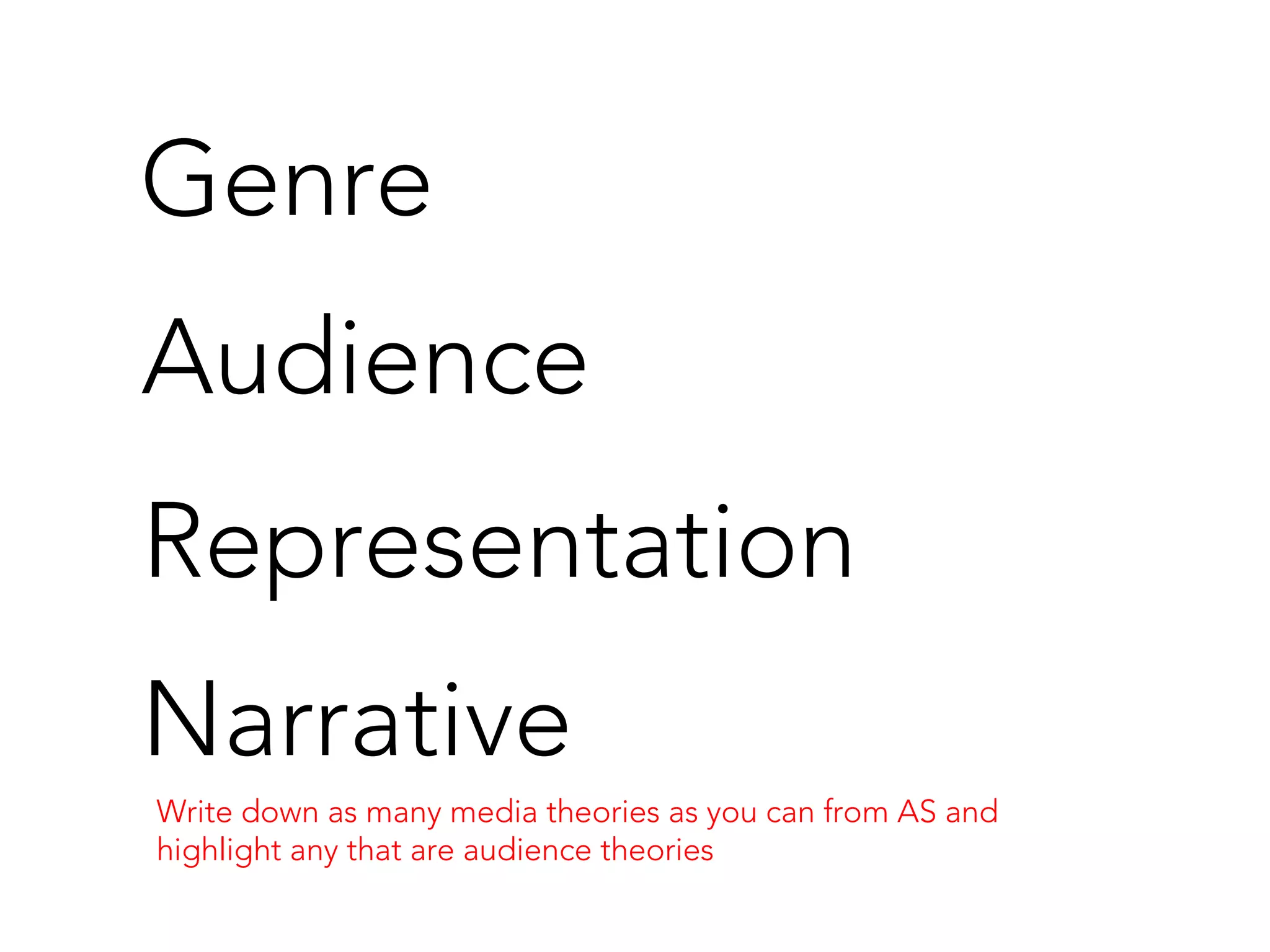 Genre

Audience

Representation

Narrative

Write down as many media theories as you can from AS and highlight any that are audience theories